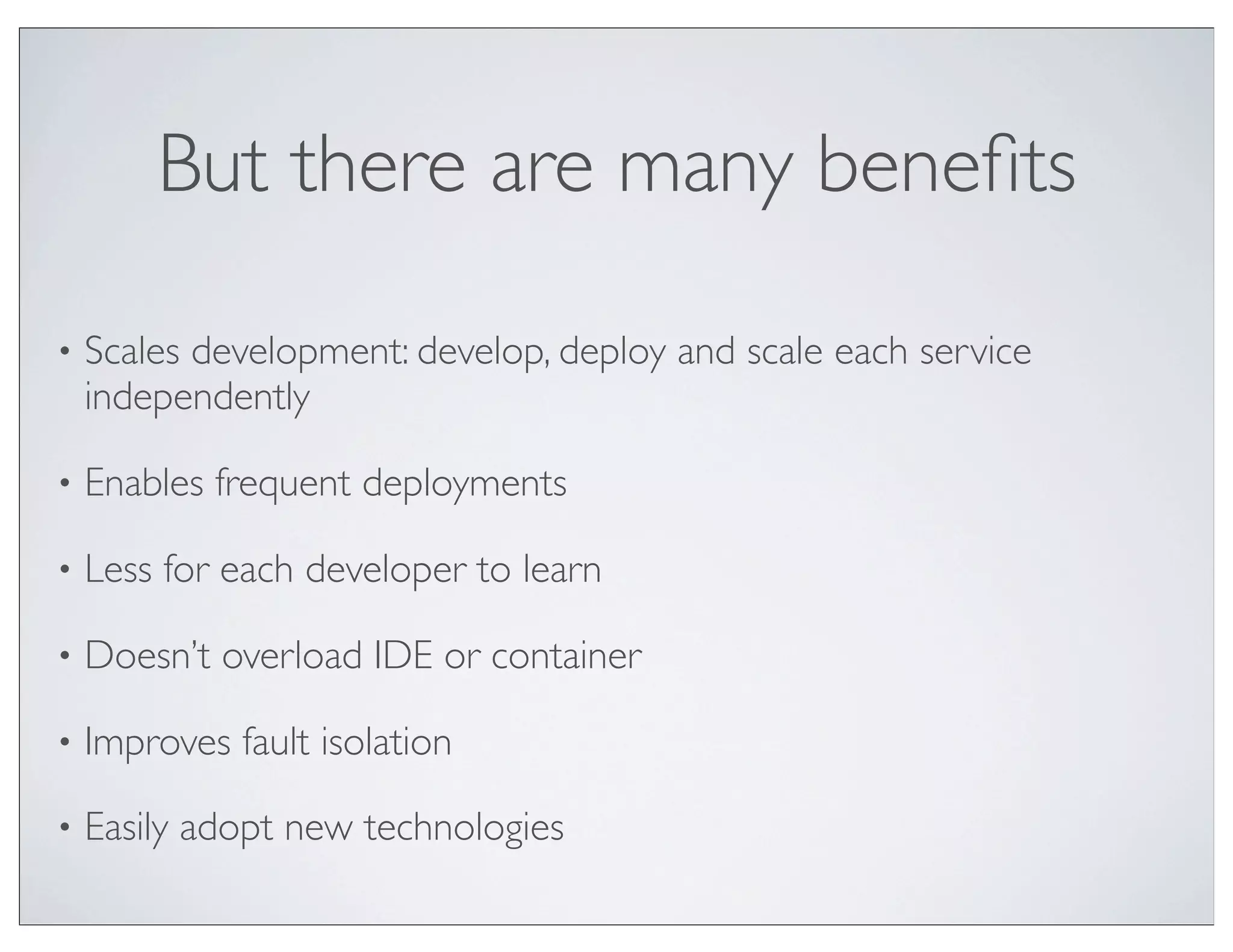 But there are many benefits

• Scales development: develop, deploy and scale each service independently

• Enables frequent deployments

• Less for each developer to learn

• Doesn't overload IDE or container

• Improves fault isolation

• Easily adopt new technologies